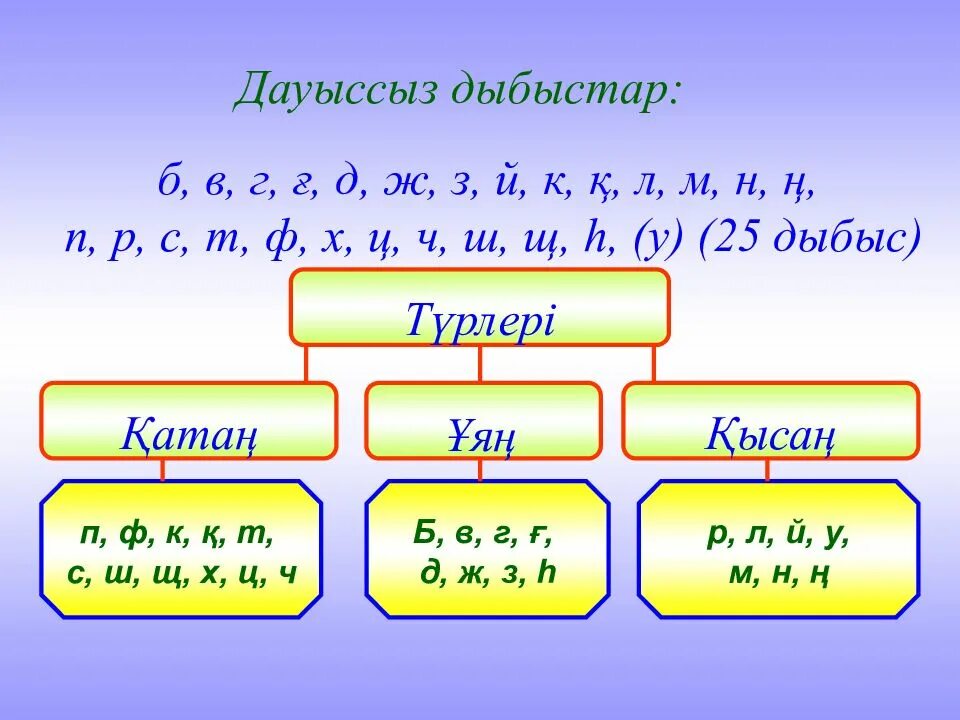 Дауыссыз дыбыстар:

б, в, г, ғ, д, ж, з, й, к, қ, л, м, н, ң, п, р, с, т, ф, х, ц, ч, ш, щ, һ, (у) (25 дыбыс)

Түрлері

Қатаң

Ұяң

Қысаң

п, ф, к, қ, т, с, ш, щ, х, ц, ч

Б, в, г, ғ, д, ж, з, һ

р, л, й, у, м, н, ң